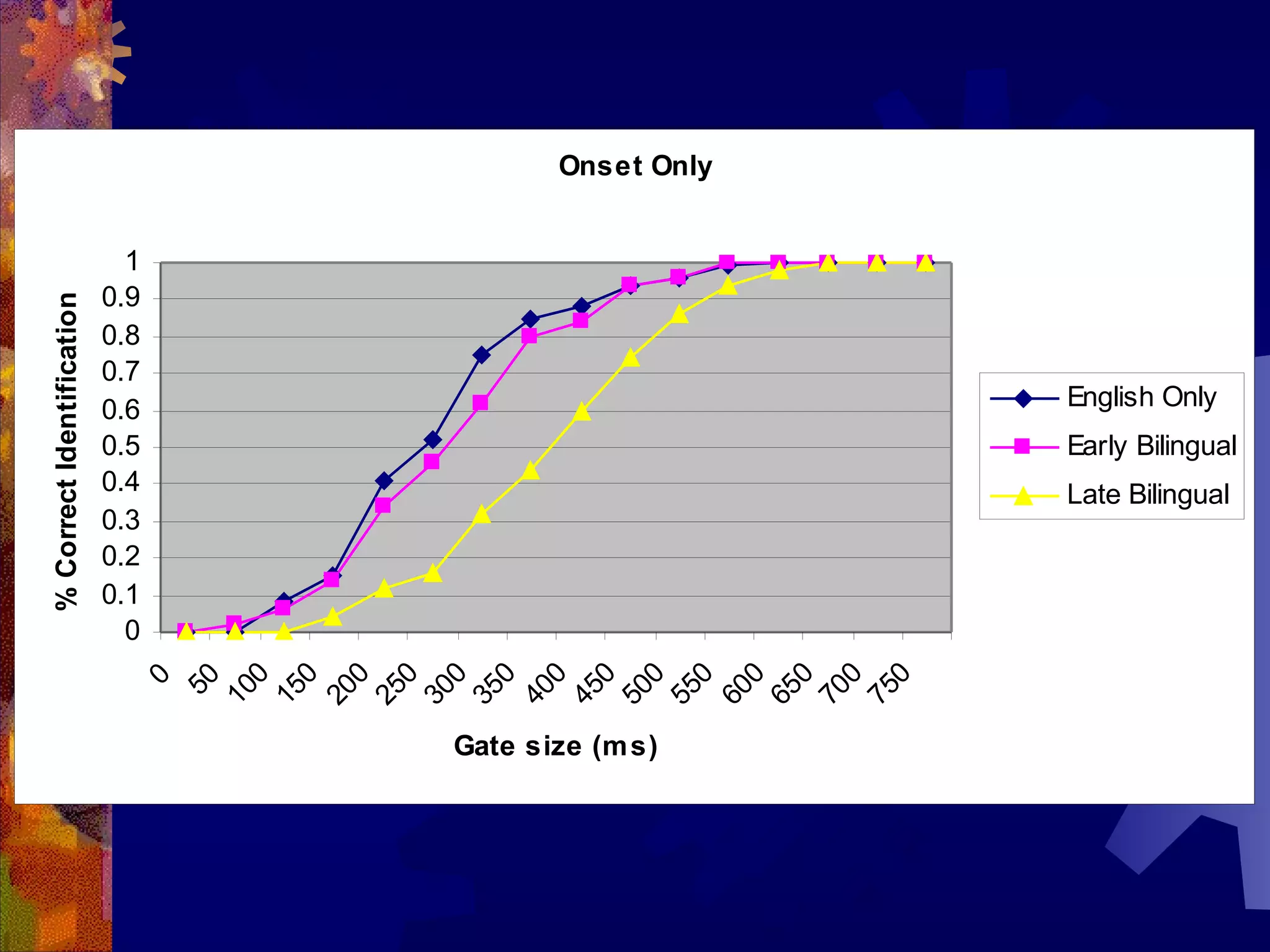 Onset Only

% Correct Identification

1
0.9
0.8
0.7
0.6
0.5
0.4
0.3
0.2
0.1
0

0
50
100
150
200
250
300
350
400
450
500
550
600
650
700
750

Gate size (ms)

English Only
Early Bilingual
Late Bilingual